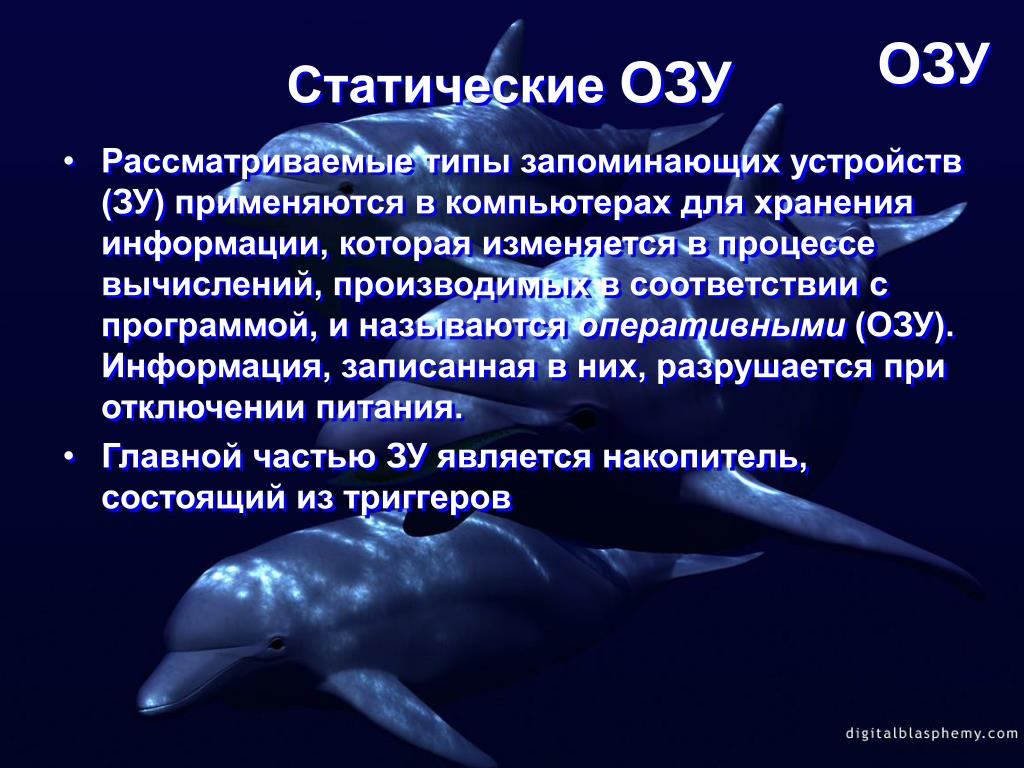 ОЗУ

Статические ОЗУ

• Рассматриваемые типы запоминающих устройств (ЗУ) применяются в компьютерах для хранения информации, которая изменяется в процессе вычислений, производимых в соответствии с программой, и называются оперативными (ОЗУ). Информация, записанная в них, разрушается при отключении питания.
• Главной частью ЗУ является накопитель, состоящий из триггеров

digitalblasphemy.com